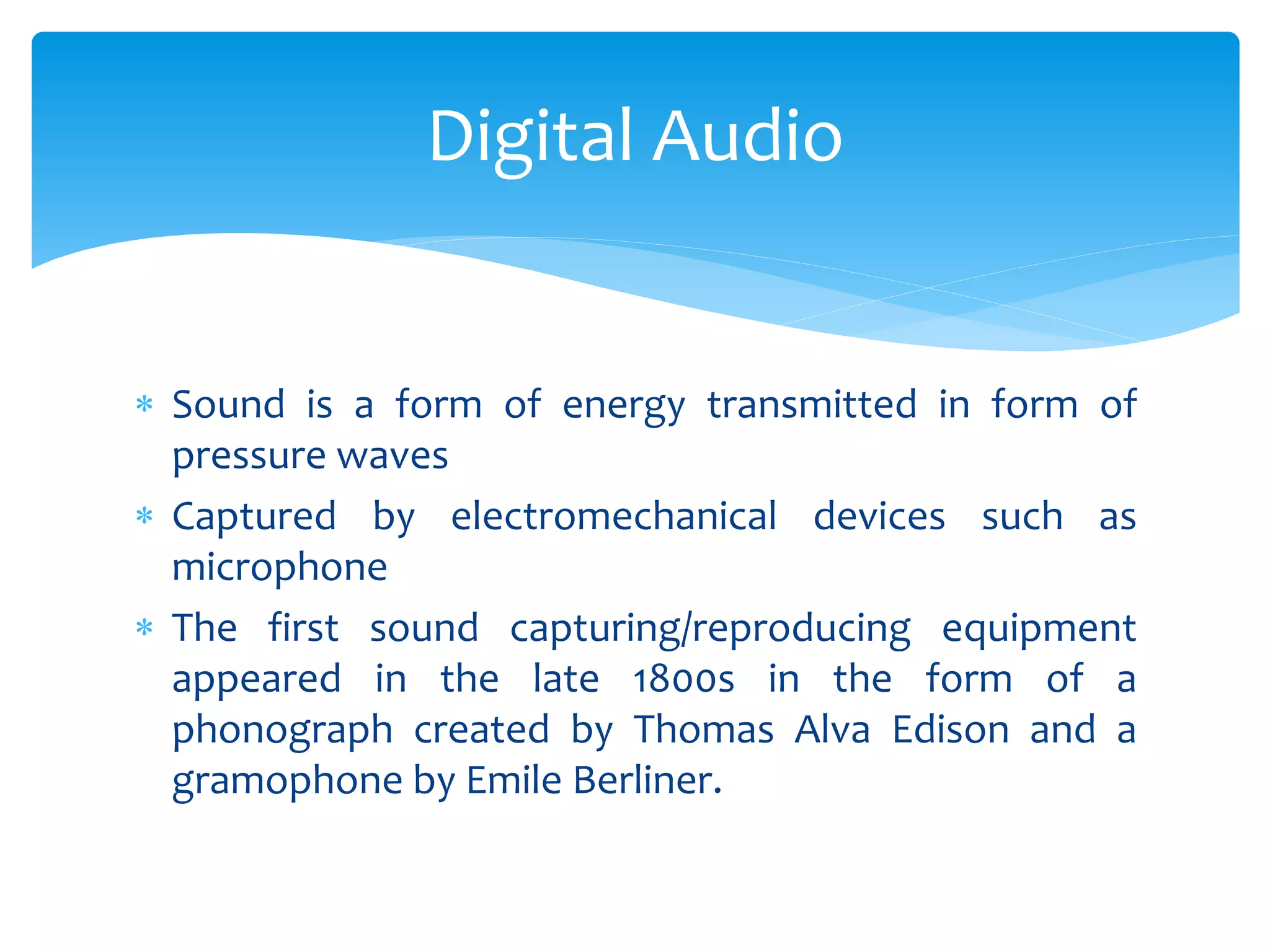 Digital Audio

* Sound is a form of energy transmitted in form of pressure waves
* Captured by electromechanical devices such as microphone
* The first sound capturing/reproducing equipment appeared in the late 1800s in the form of a phonograph created by Thomas Alva Edison and a gramophone by Emile Berliner.